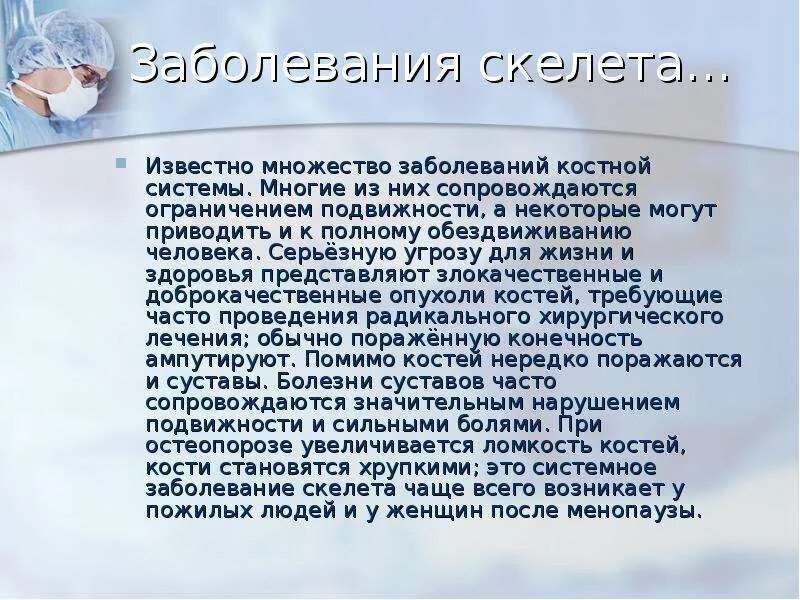 Заболевания скелета…

Известно множество заболеваний костной системы. Многие из них сопровождаются ограничением подвижности, а некоторые могут приводить и к полному обездвиживанию человека. Серьёзную угрозу для жизни и здоровья представляют злокачественные и доброкачественные опухоли костей, требующие часто проведения радикального хирургического лечения; обычно поражённую конечность ампутируют. Помимо костей нередко поражаются и суставы. Болезни суставов часто сопровождаются значительным нарушением подвижности и сильными болями. При остеопорозе увеличивается ломкость костей, кости становятся хрупкими; это системное заболевание скелета чаще всего возникает у пожилых людей и у женщин после менопаузы.